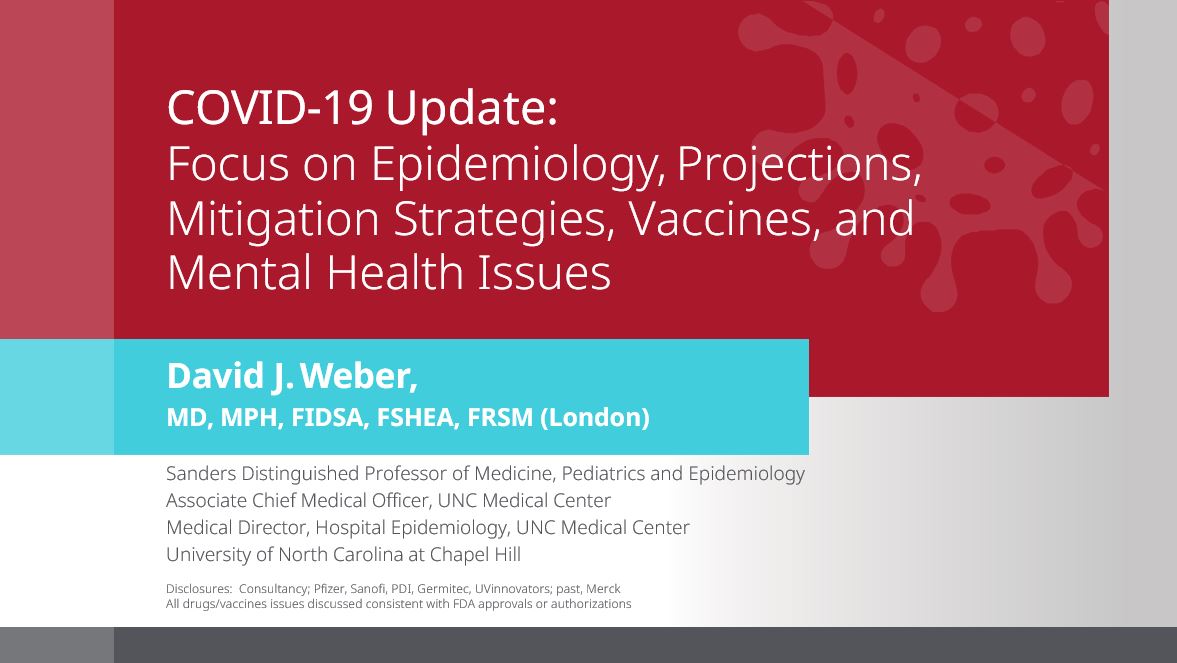 COVID-19 Update:
Focus on Epidemiology, Projections, Mitigation Strategies, Vaccines, and Mental Health Issues

David J. Weber,
MD, MPH, FIDSA, FSHEA, FRSM (London)

Sanders Distinguished Professor of Medicine, Pediatrics and Epidemiology
Associate Chief Medical Officer, UNC Medical Center
Medical Director, Hospital Epidemiology, UNC Medical Center
University of North Carolina at Chapel Hill

Disclosures: Consultancy; Pfizer, Sanofi, PDI, Germitec, UVinnovators; past, Merck
All drugs/vaccines issues discussed consistent with FDA approvals or authorizations